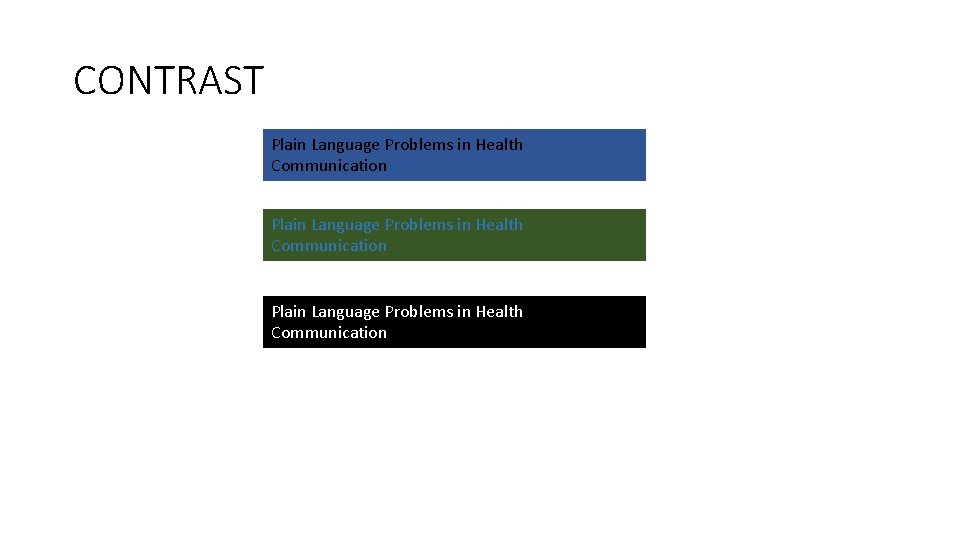 CONTRAST

Plain Language Problems in Health Communication

Plain Language Problems in Health Communication

Plain Language Problems in Health Communication